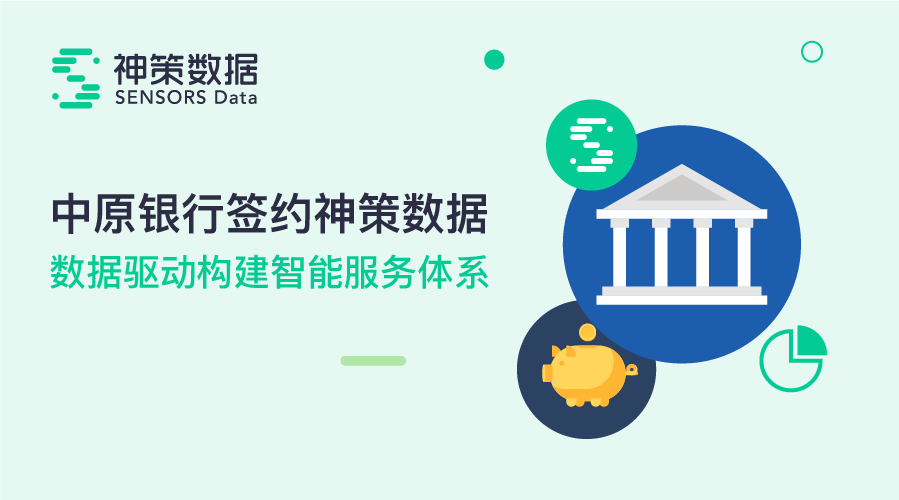 神策数据
SENSORS Data

中原银行签约神策数据
数据驱动构建智能服务体系